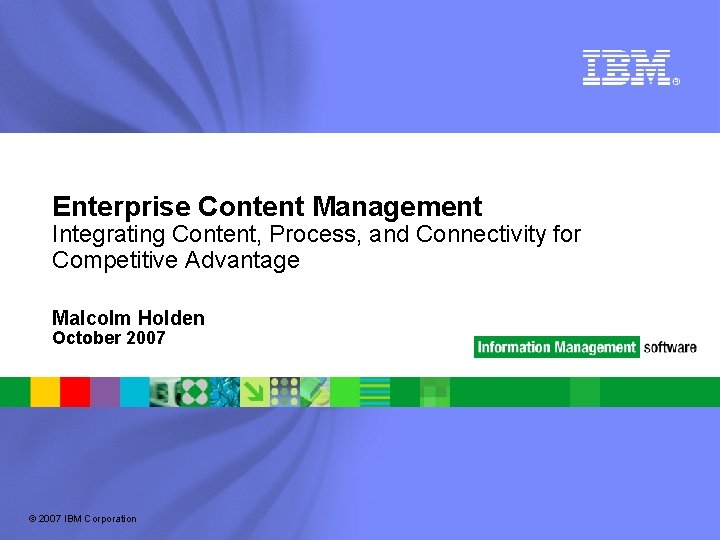 IBM®

Enterprise Content Management
Integrating Content, Process, and Connectivity for Competitive Advantage

Malcolm Holden
October 2007

Information Management software

© 2007 IBM Corporation